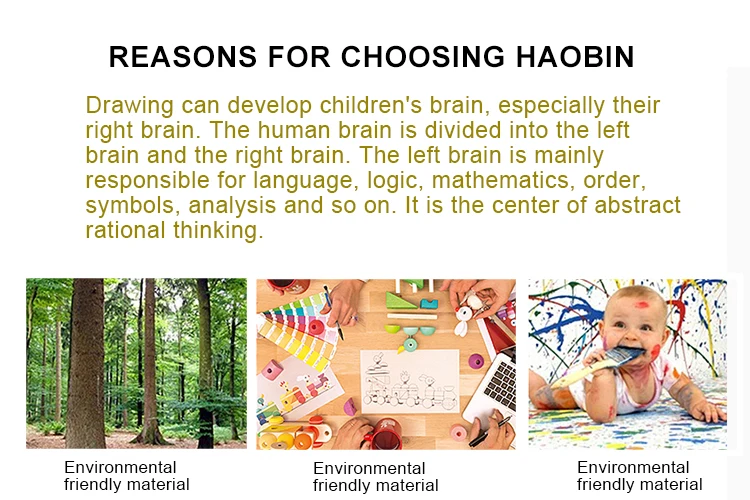 REASONS FOR CHOOSING HAOBIN

Drawing can develop children's brain, especially their right brain. The human brain is divided into the left brain and the right brain. The left brain is mainly responsible for language, logic, mathematics, order, symbols, analysis and so on. It is the center of abstract rational thinking.

Environmental friendly material

Environmental friendly material

Environmental friendly material